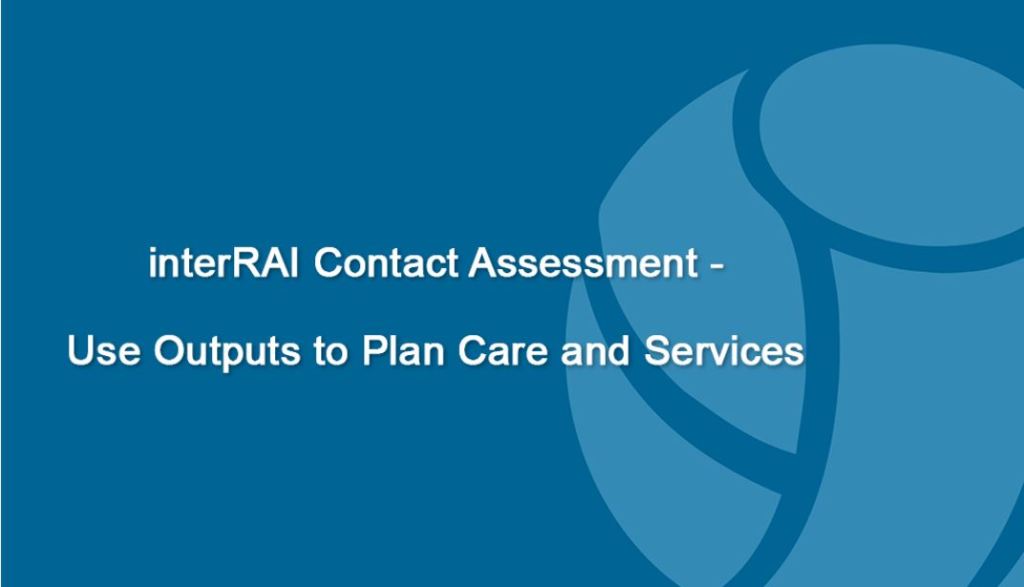 interRAI Contact Assessment -

Use Outputs to Plan Care and Services